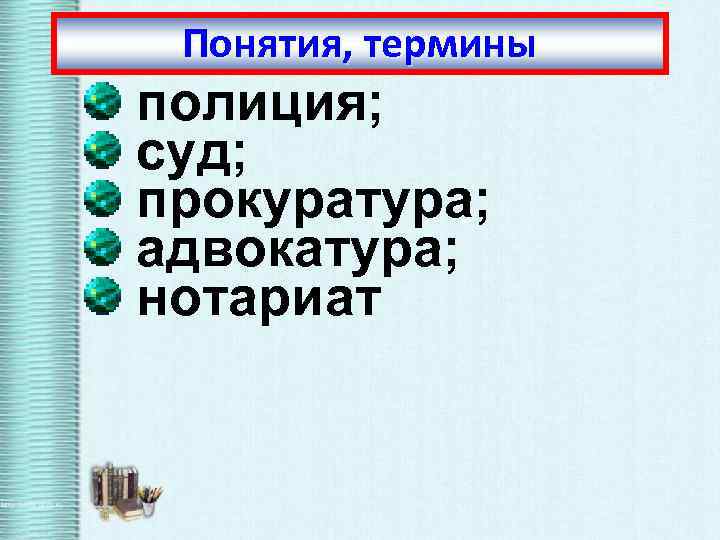 Понятия, термины

полиция;
суд;
прокуратура;
адвокатура;
нотариат